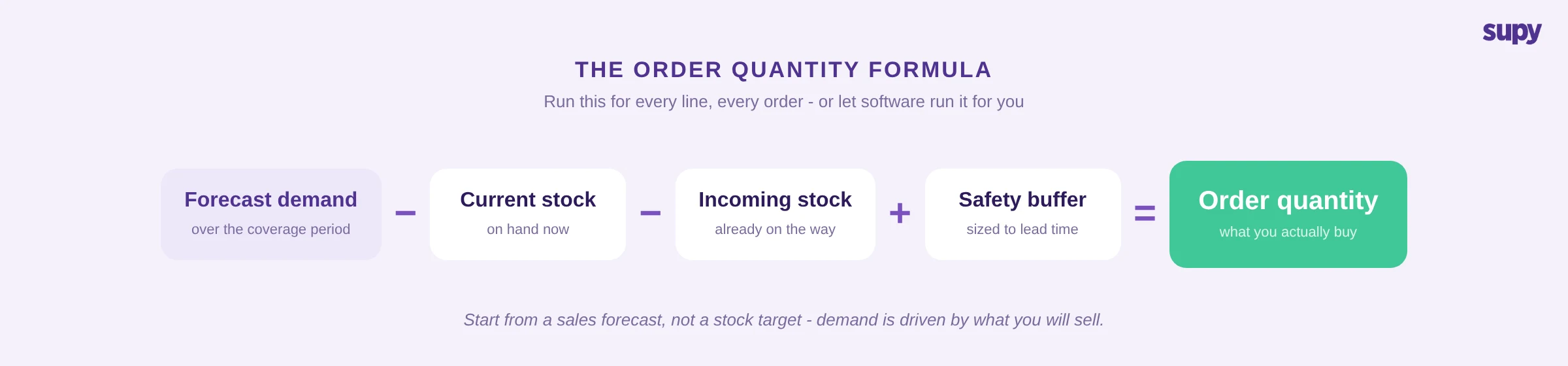 supy

THE ORDER QUANTITY FORMULA

Run this for every line, every order - or let software run it for you

Forecast demand
over the coverage period

−

Current stock
on hand now

−

Incoming stock
already on the way

+

Safety buffer
sized to lead time

=

Order quantity
what you actually buy

Start from a sales forecast, not a stock target - demand is driven by what you will sell.